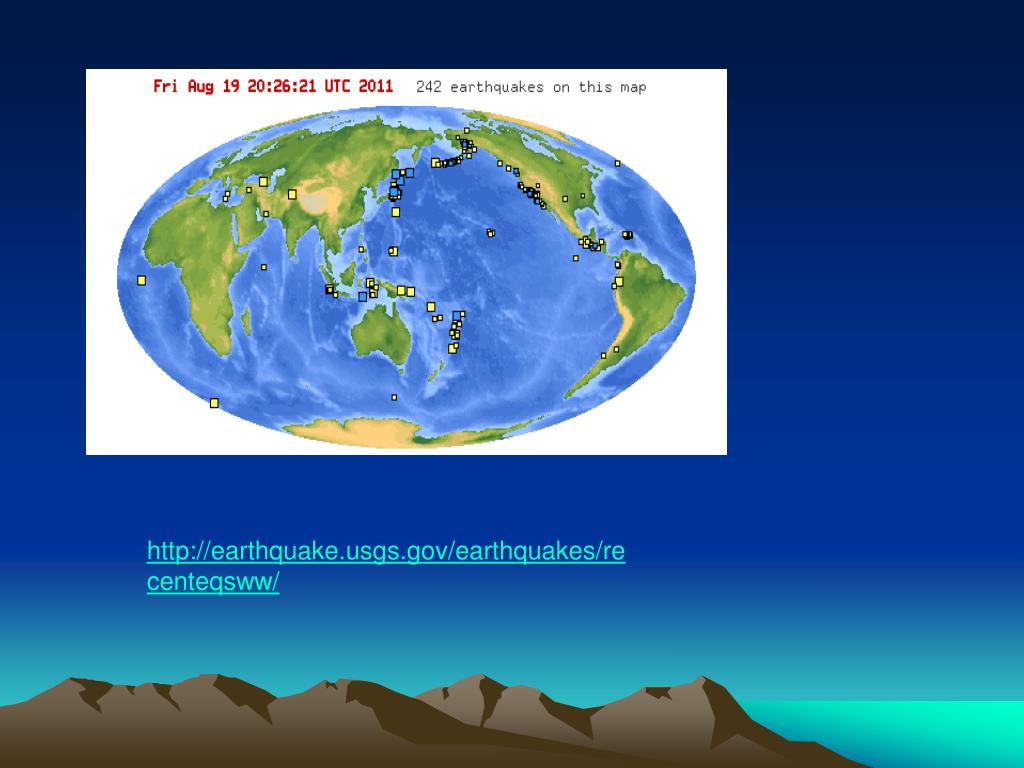 Fri Aug 19 20:26:21 UTC 2011 242 earthquakes on this map

http://earthquake.usgs.gov/earthquakes/recenteqsww/